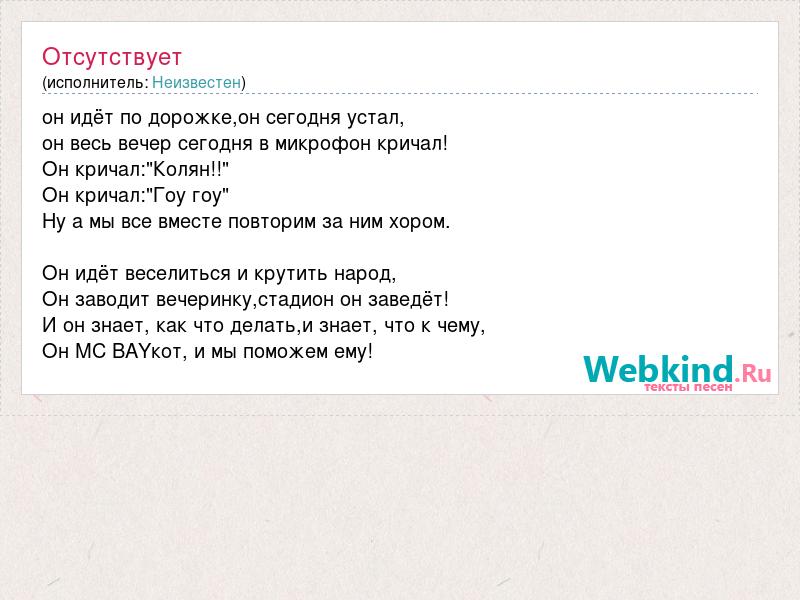 Отсутствует
(исполнитель: Неизвестен)

он идёт по дорожке,он сегодня устал,
он весь вечер сегодня в микрофон кричал!
Он кричал:"Колян!!"
Он кричал:"Гоу гоу"
Ну а мы все вместе повторим за ним хором.

Он идёт веселиться и крутить народ,
Он заводит вечеринку,стадион он заведёт!
И он знает, как что делать,и знает, что к чему,
Он МС BAYкот, и мы поможем ему!

Webkind.Ru
тексты песен